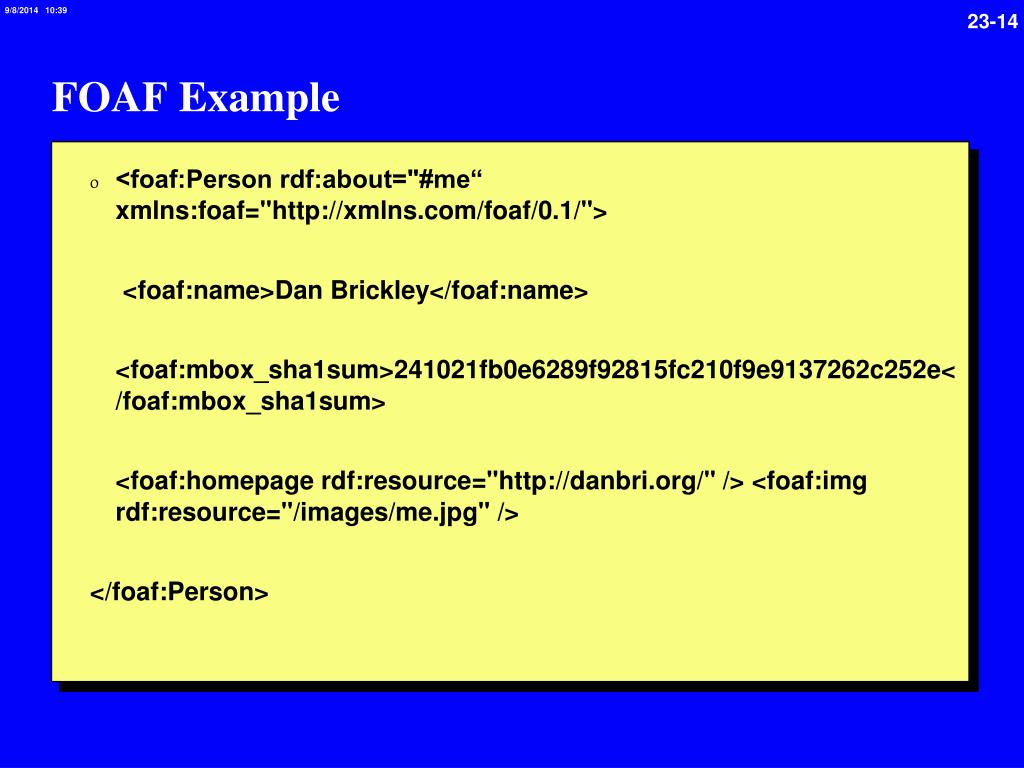 9/8/2014 10:39

23-14

FOAF Example

o <foaf:Person rdf:about="#me“ xmlns:foaf="http://xmlns.com/foaf/0.1/">

<foaf:name>Dan Brickley</foaf:name>

<foaf:mbox_sha1sum>241021fb0e6289f92815fc210f9e9137262c252e</foaf:mbox_sha1sum>

<foaf:homepage rdf:resource="http://danbri.org/" /> <foaf:img rdf:resource="/images/me.jpg" />

</foaf:Person>